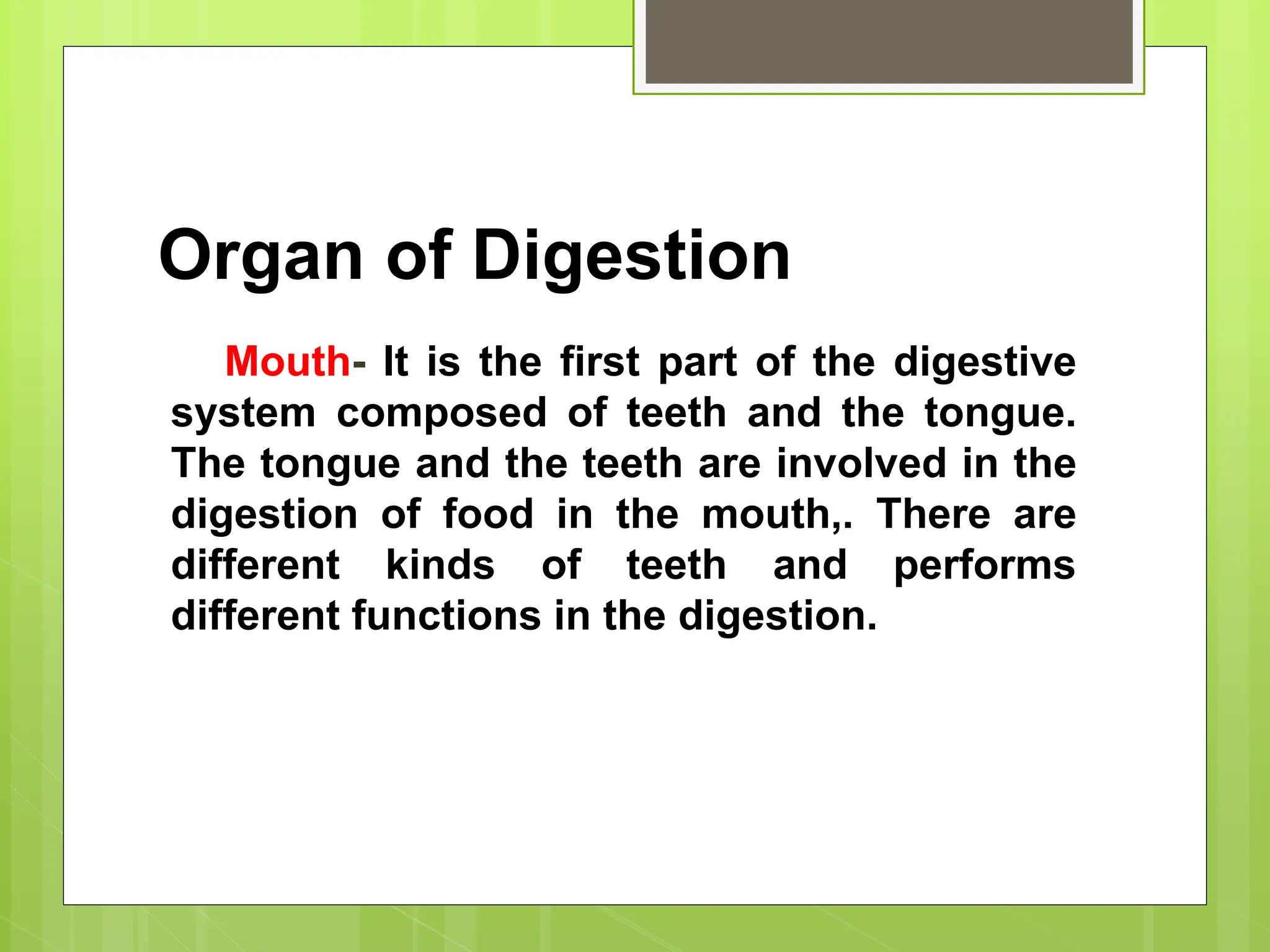 Organ of Digestion

Mouth- It is the first part of the digestive system composed of teeth and the tongue. The tongue and the teeth are involved in the digestion of food in the mouth,. There are different kinds of teeth and performs different functions in the digestion.